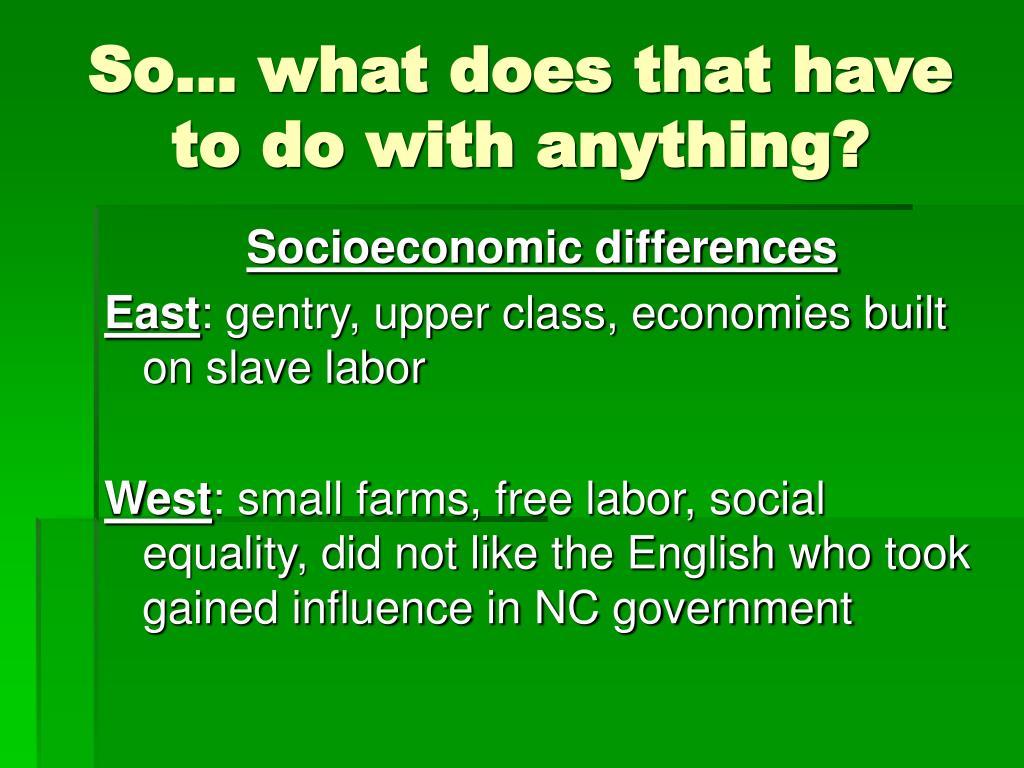 So… what does that have to do with anything?

Socioeconomic differences

East: gentry, upper class, economies built on slave labor

West: small farms, free labor, social equality, did not like the English who took gained influence in NC government